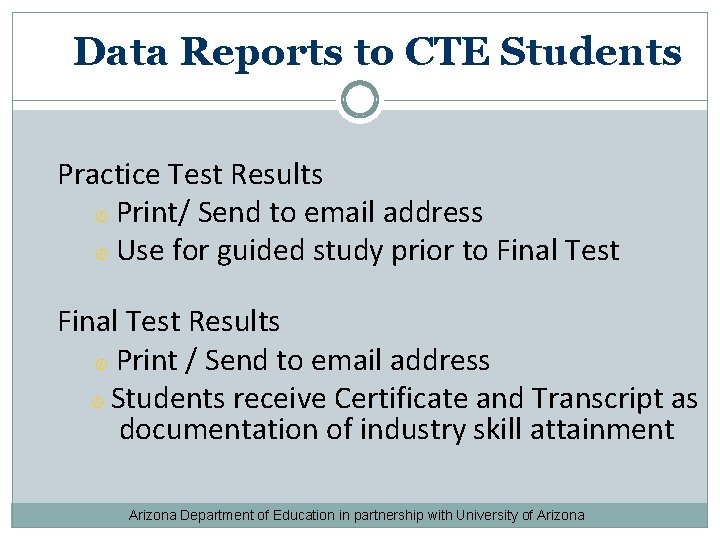 Data Reports to CTE Students

Practice Test Results
Print/ Send to email address
Use for guided study prior to Final Test

Final Test Results
Print / Send to email address
Students receive Certificate and Transcript as documentation of industry skill attainment

Arizona Department of Education in partnership with University of Arizona